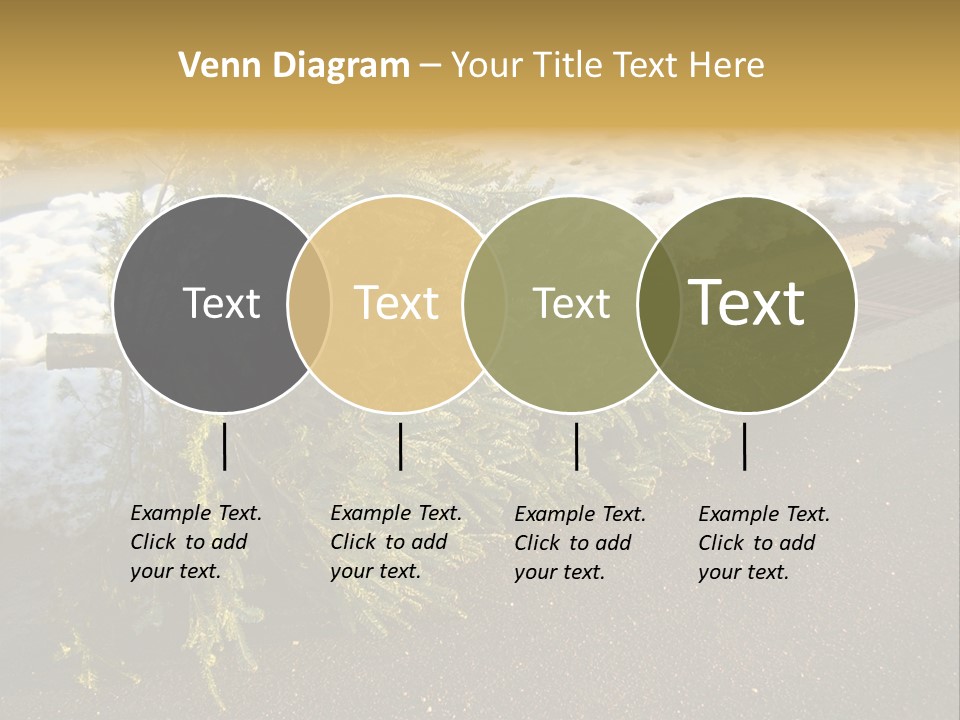 Venn Diagram – Your Title Text Here

Text

Text

Text

Text

Example Text. Click to add your text.

Example Text. Click to add your text.

Example Text. Click to add your text.

Example Text. Click to add your text.